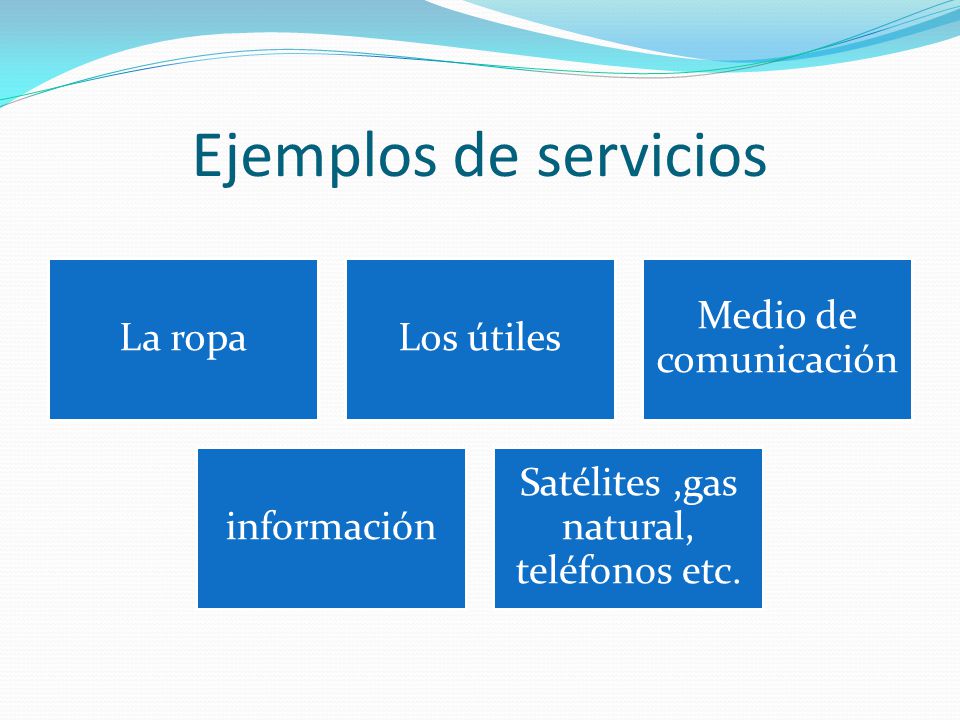 Ejemplos de servicios

La ropa

Los útiles

Medio de comunicación

información

Satélites ,gas natural, teléfonos etc.